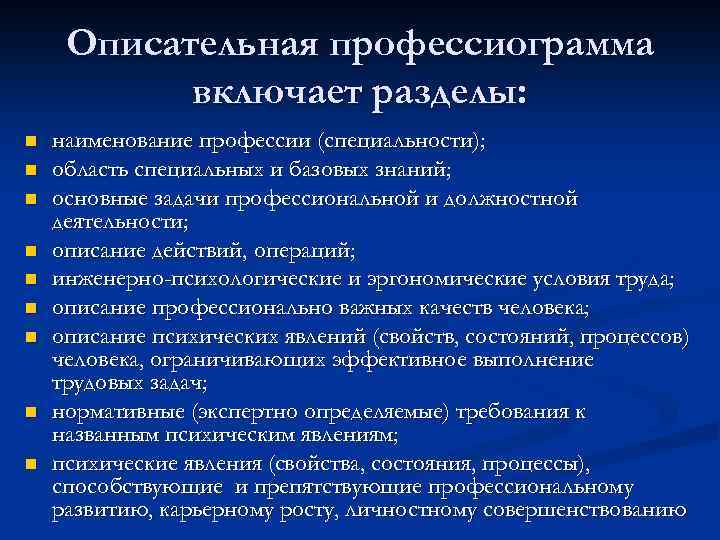 Описательная профессиограмма включает разделы:

- наименование профессии (специальности);
- область специальных и базовых знаний;
- основные задачи профессиональной и должностной деятельности;
- описание действий, операций;
- инженерно-психологические и эргономические условия труда;
- описание профессионально важных качеств человека;
- описание психических явлений (свойств, состояний, процессов) человека, ограничивающих эффективное выполнение трудовых задач;
- нормативные (экспертно определяемые) требования к названным психическим явлениям;
- психические явления (свойства, состояния, процессы), способствующие и препятствующие профессиональному развитию, карьерному росту, личностному совершенствованию